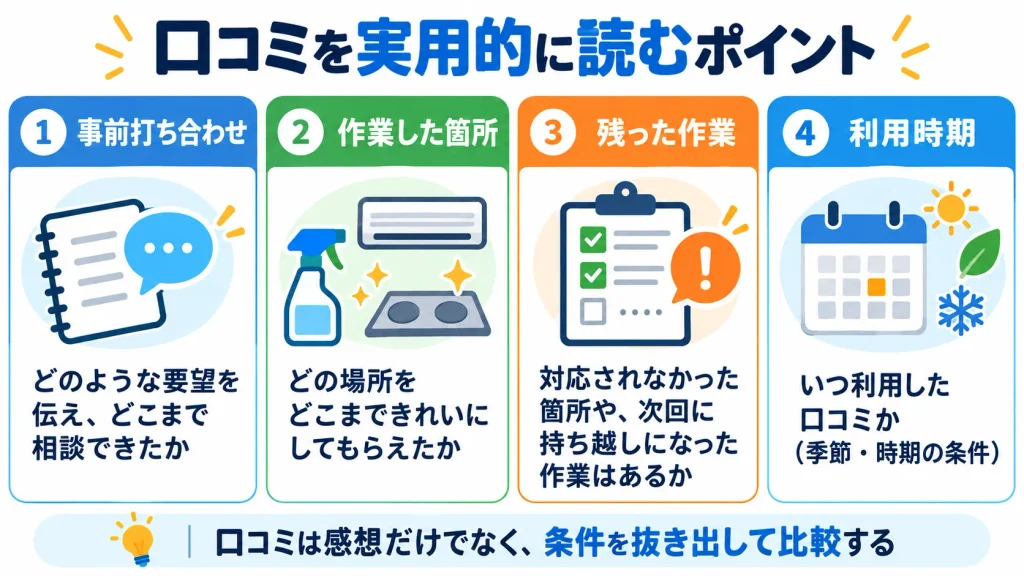 口コミを実用的に読むポイント

1 事前打ち合わせ

どのような要望を伝え、どこまで相談できたか

2 作業した箇所

どの場所をどこまできれいにしてもらえたか

3 残った作業

対応されなかった箇所や、次回に持ち越しになった作業はあるか

4 利用時期

いつ利用した口コミか（季節・時期の条件）

口コミは感想だけでなく、条件を抜き出して比較する